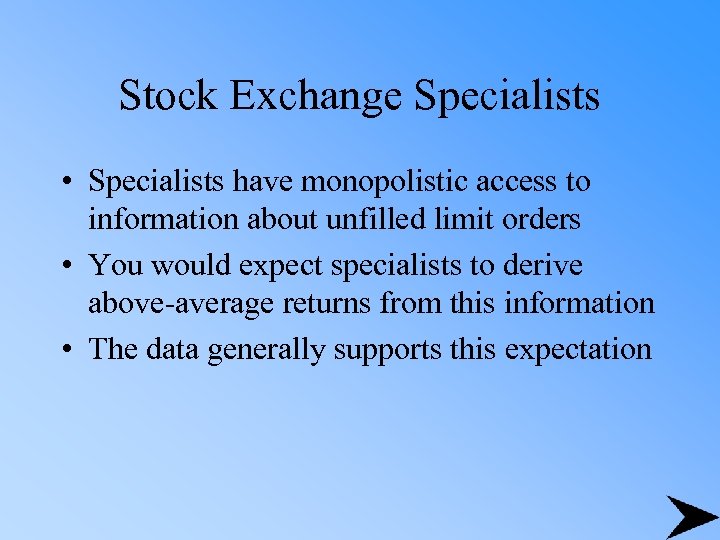 Stock Exchange Specialists

• Specialists have monopolistic access to information about unfilled limit orders
• You would expect specialists to derive above-average returns from this information
• The data generally supports this expectation